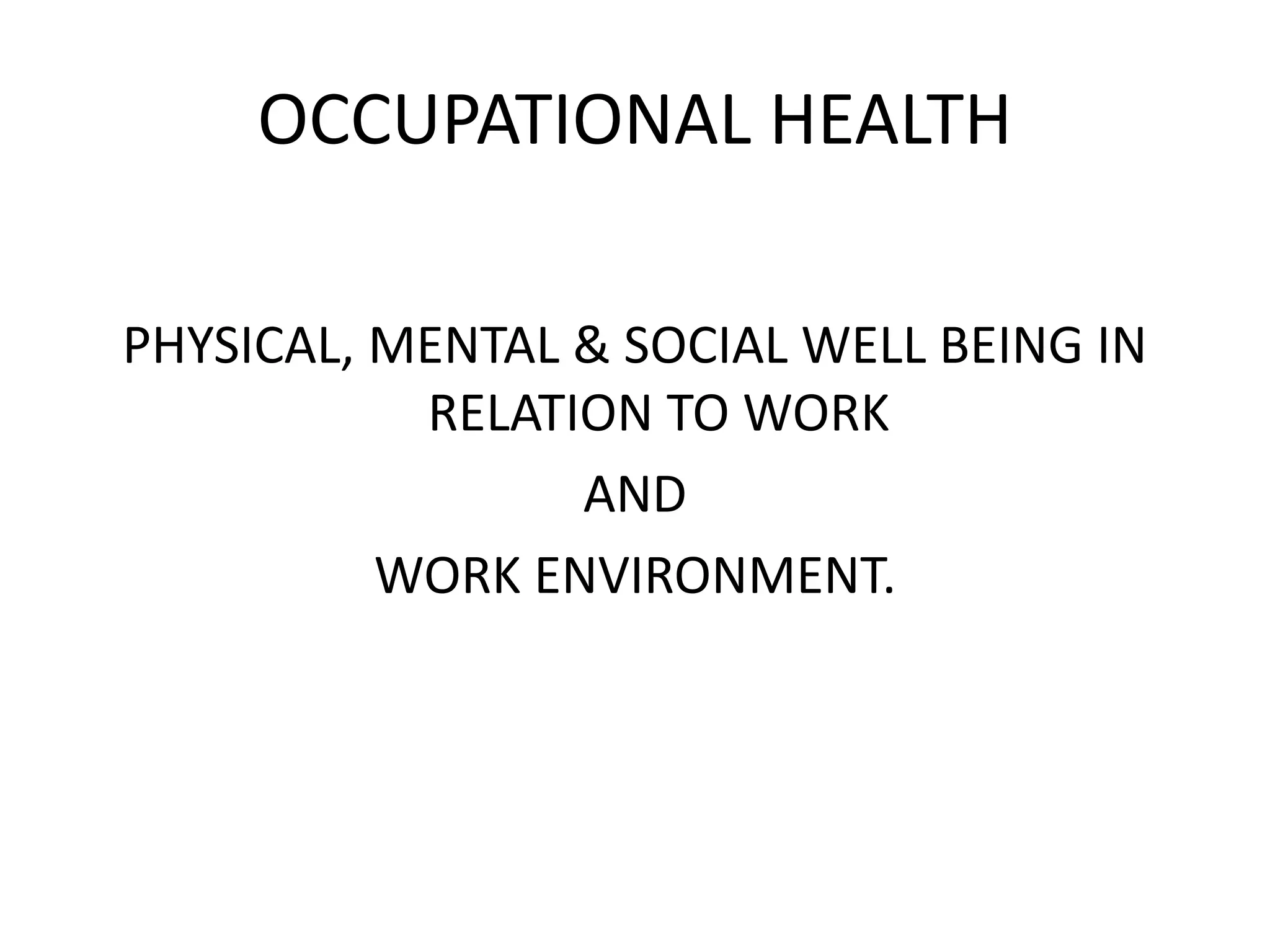 OCCUPATIONAL HEALTH

PHYSICAL, MENTAL & SOCIAL WELL BEING IN RELATION TO WORK

AND

WORK ENVIRONMENT.